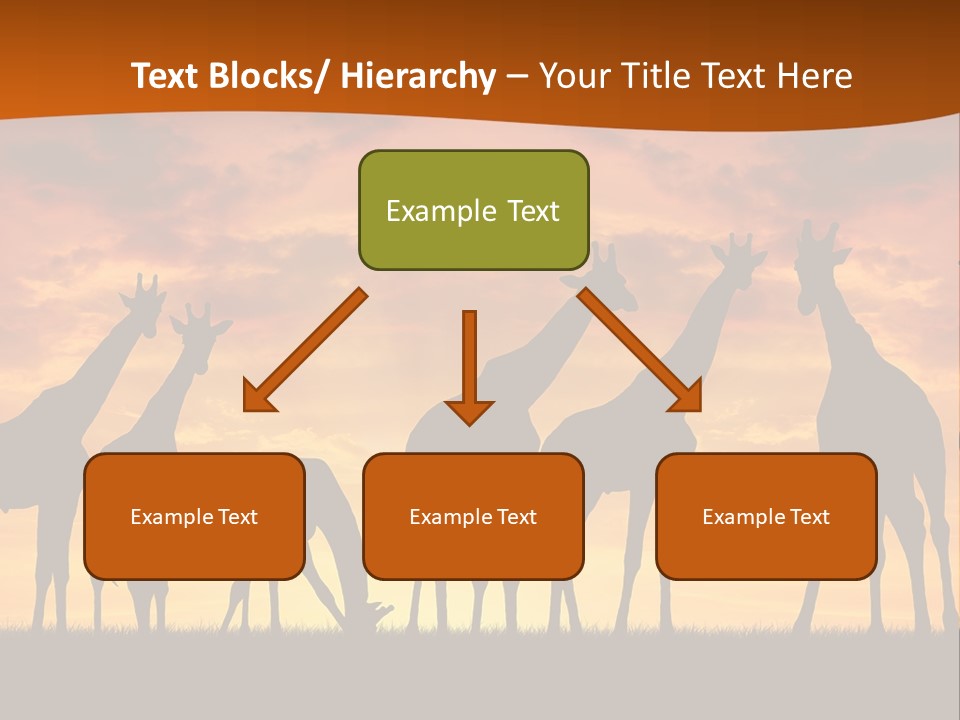 Text Blocks/ Hierarchy – Your Title Text Here

Example Text

Example Text

Example Text

Example Text